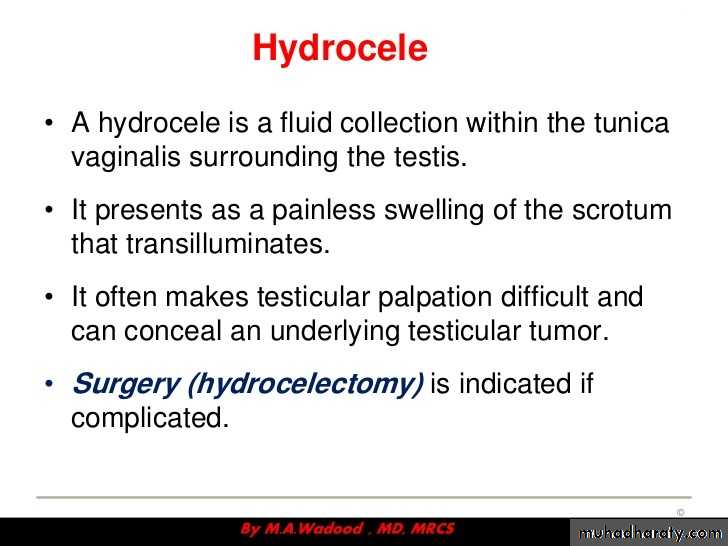 Hydrocele

• A hydrocele is a fluid collection within the tunica vaginalis surrounding the testis.

• It presents as a painless swelling of the scrotum that transilluminates.

• It often makes testicular palpation difficult and can conceal an underlying testicular tumor.

• Surgery (hydrocelectomy) is indicated if complicated.

©

By M.A.Wadood . MD. MRCS

muhadharaty.com